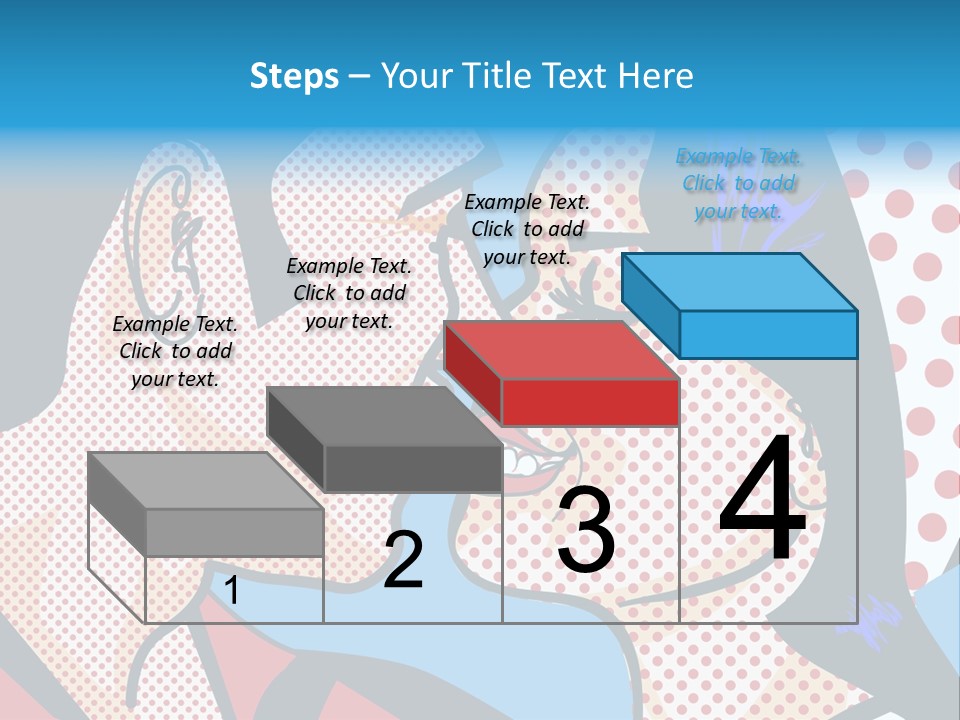 Steps – Your Title Text Here

Example Text. Click to add your text.

Example Text. Click to add your text.

Example Text. Click to add your text.

Example Text. Click to add your text.

1

2

3

4